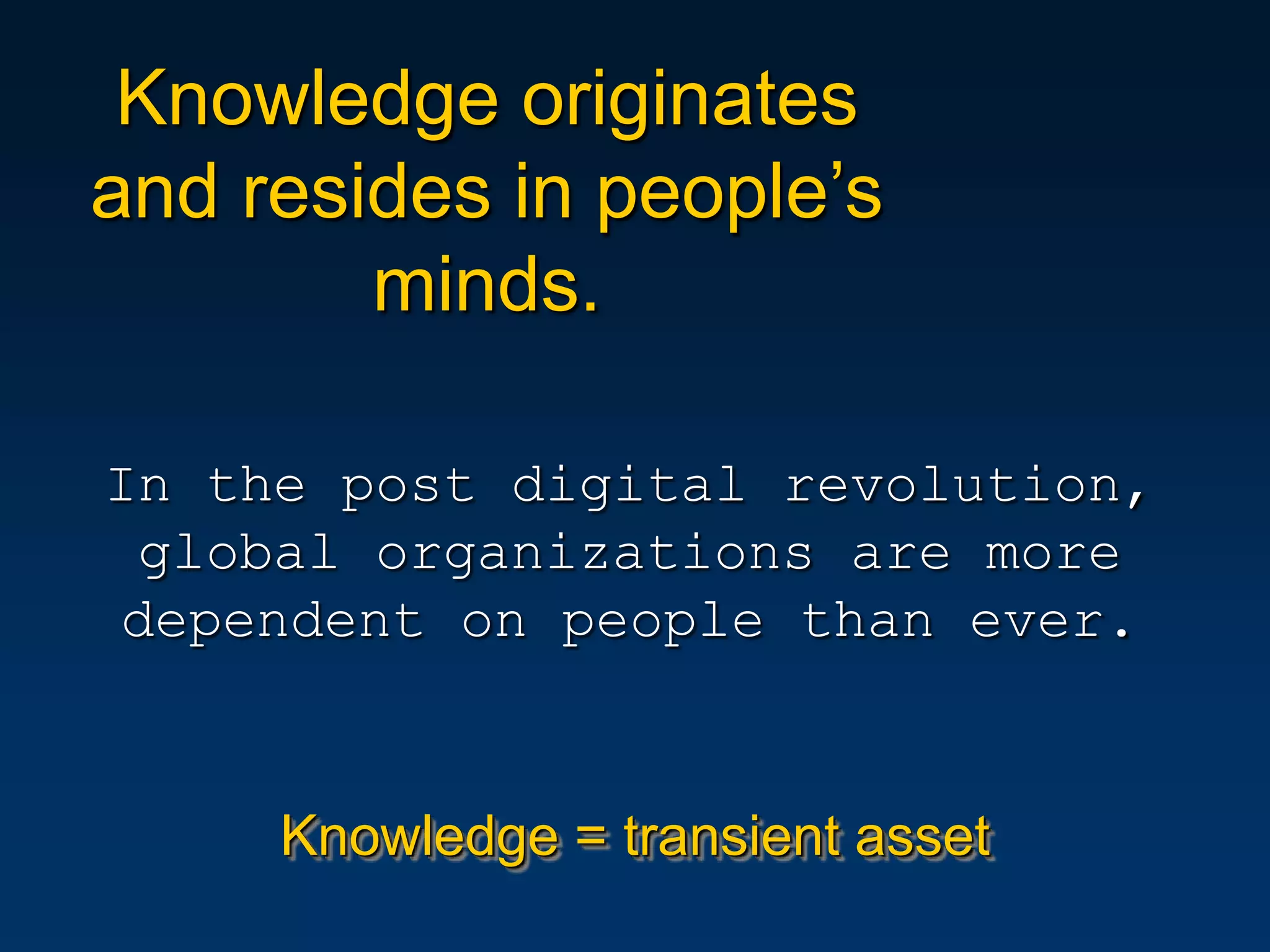 Knowledge originates and resides in people’s minds.

In the post digital revolution, global organizations are more dependent on people than ever.

Knowledge = transient asset